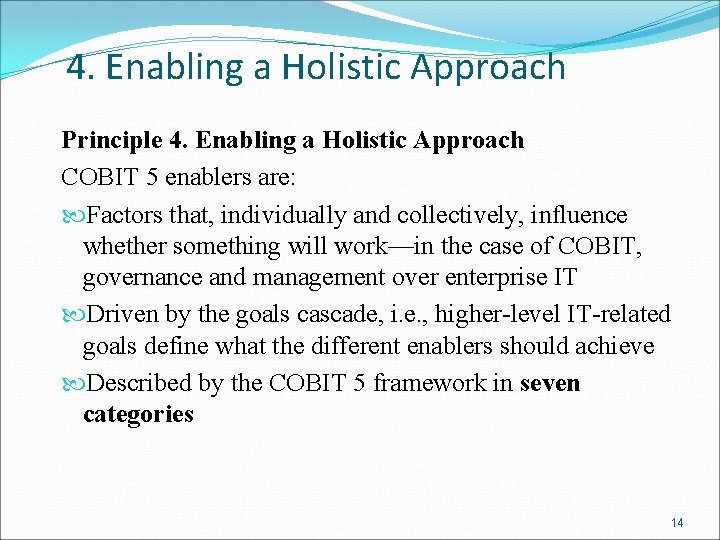 4. Enabling a Holistic Approach

Principle 4. Enabling a Holistic Approach

COBIT 5 enablers are:

Factors that, individually and collectively, influence whether something will work—in the case of COBIT, governance and management over enterprise IT

Driven by the goals cascade, i.e., higher-level IT-related goals define what the different enablers should achieve

Described by the COBIT 5 framework in seven categories

14